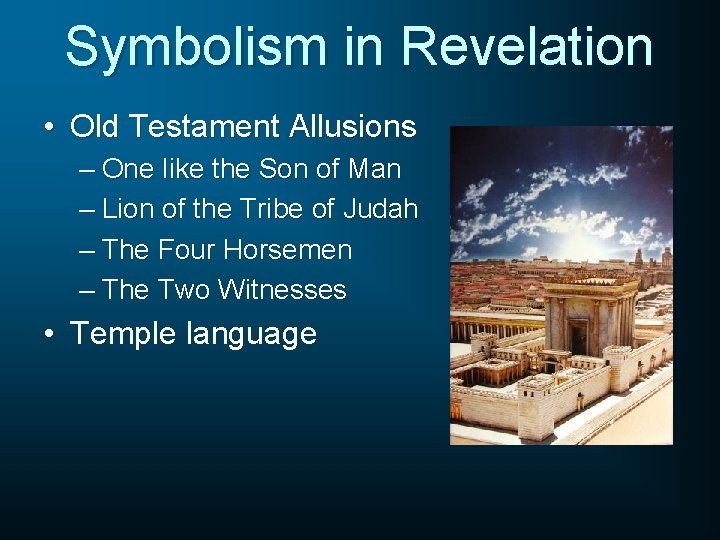 Symbolism in Revelation

• Old Testament Allusions
– One like the Son of Man
– Lion of the Tribe of Judah
– The Four Horsemen
– The Two Witnesses
• Temple language